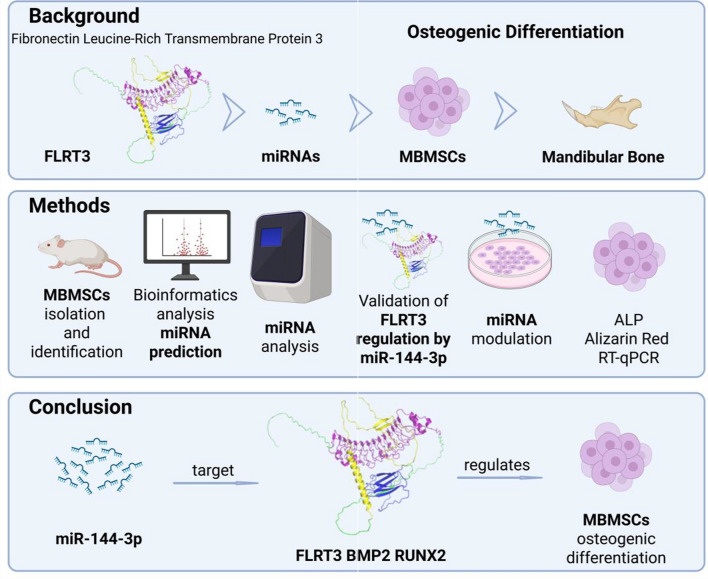 Background
Fibronectin Leucine-Rich Transmembrane Protein 3

Osteogenic Differentiation

FLRT3

miRNAs

MBMSCs

Mandibular Bone

Methods

MBMSCs isolation and identification

Bioinformatics analysis miRNA prediction

miRNA analysis

Validation of FLRT3 regulation by miR-144-3p

miRNA modulation

ALP
Alizarin Red
RT-qPCR

Conclusion

miR-144-3p

target

FLRT3 BMP2 RUNX2

regulates

MBMSCs osteogenic differentiation